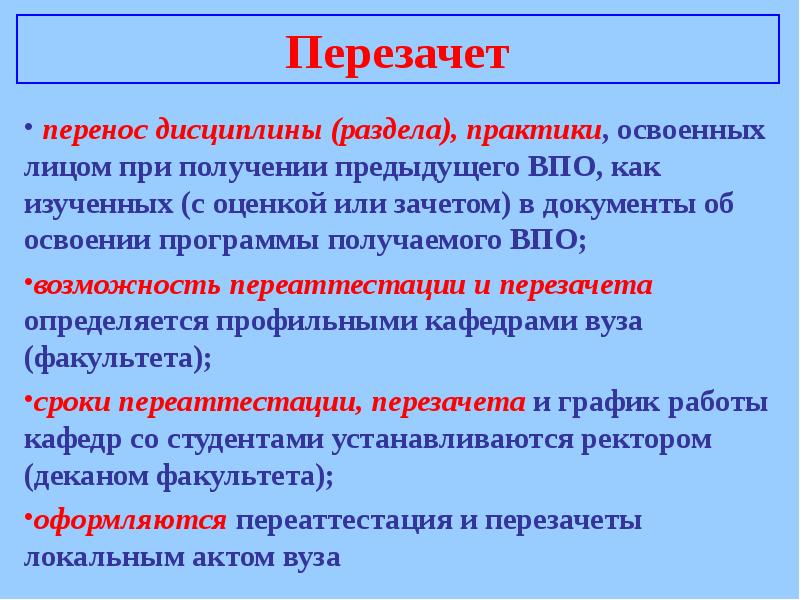 Перезачет

• перенос дисциплины (раздела), практики, освоенных лицом при получении предыдущего ВПО, как изученных (с оценкой или зачетом) в документы об освоении программы получаемого ВПО;

•возможность переаттестации и перезачета определяется профильными кафедрами вуза (факультета);

•сроки переаттестации, перезачета и график работы кафедр со студентами устанавливаются ректором (деканом факультета);

•оформляются переаттестация и перезачеты локальным актом вуза